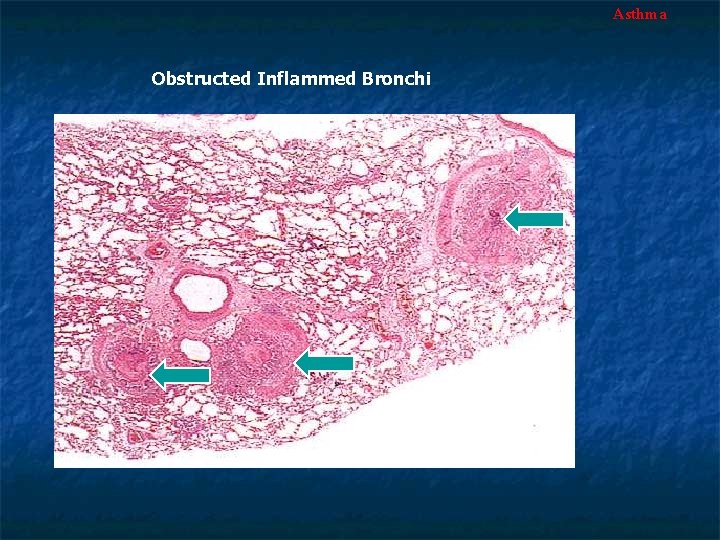 Asthma

Obstructed Inflammed Bronchi